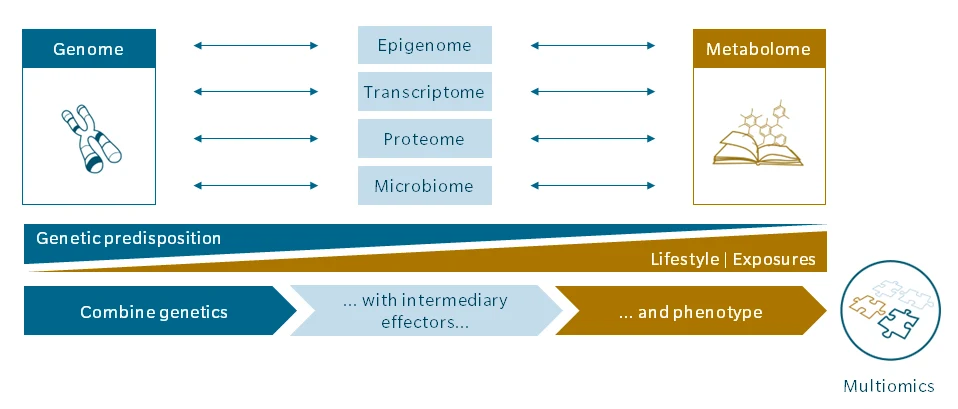 Genome

Epigenome

Transcriptome

Proteome

Microbiome

Metabolome

Genetic predisposition

Lifestyle | Exposures

Combine genetics

... with intermediary effectors...

... and phenotype

Multiomics